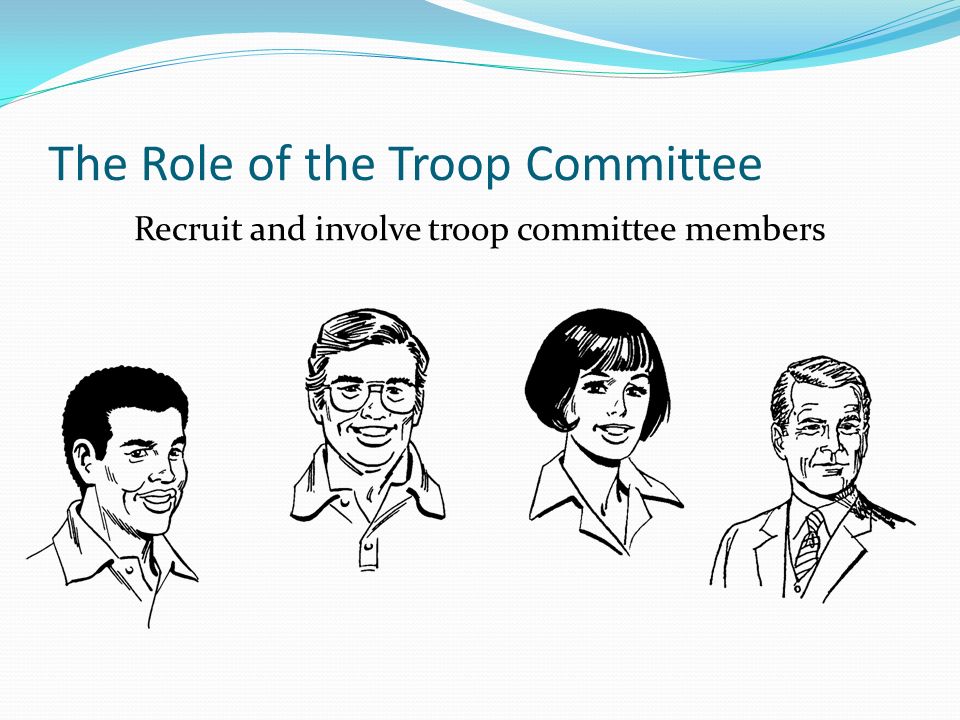 The Role of the Troop Committee

Recruit and involve troop committee members